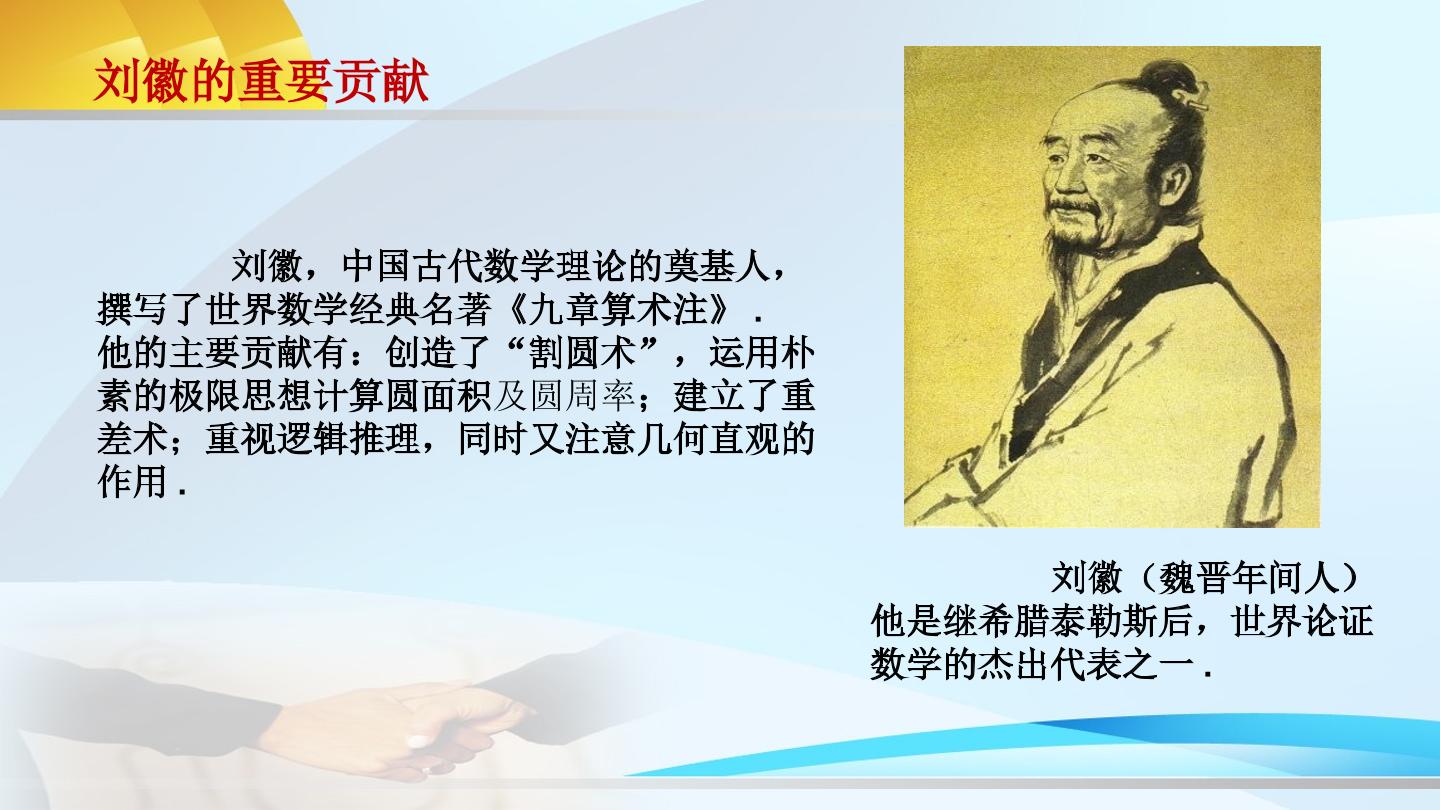 刘徽的重要贡献

刘徽，中国古代数学理论的奠基人，撰写了世界数学经典名著《九章算术注》.他的主要贡献有：创造了“割圆术”，运用朴素的极限思想计算圆面积及圆周率；建立了重差术；重视逻辑推理，同时又注意几何直观的作用.

刘徽（魏晋年间人）

他是继希腊泰勒斯后，世界论证数学的杰出代表之一.